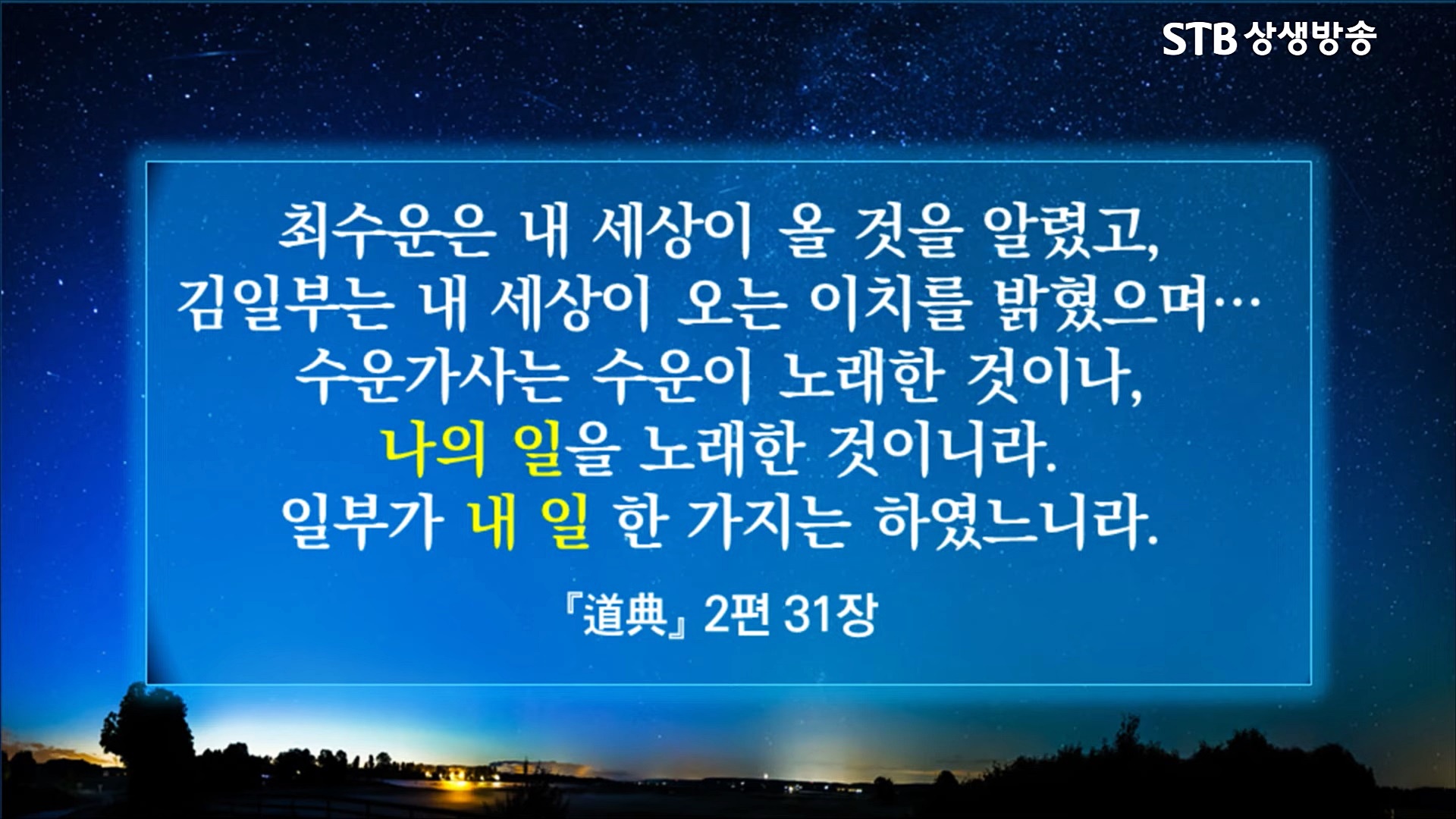 STB 상생방송

최수운은 내 세상이 올 것을 알렸고,
김일부는 내 세상이 오는 이치를 밝혔으며…
수운가사는 수운이 노래한 것이나,
나의 일을 노래한 것이니라.
일부가 내 일 한 가지는 하였느니라.

『道典』 2편 31장